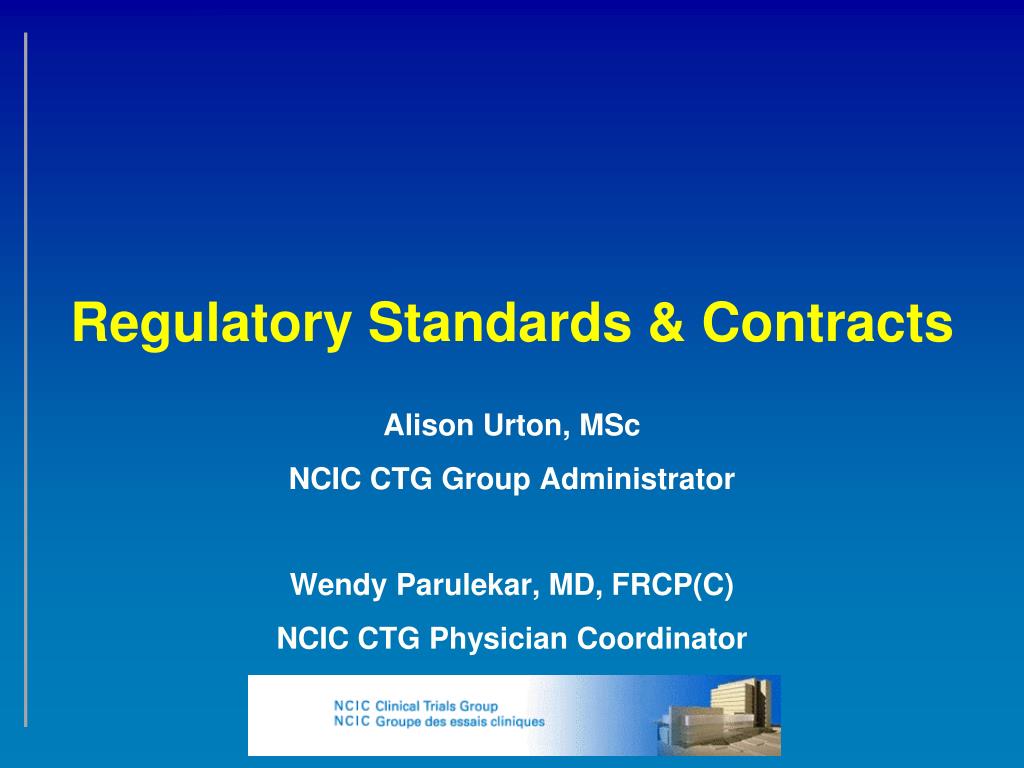 Regulatory Standards & Contracts

Alison Urton, MSc

NCIC CTG Group Administrator

Wendy Parulekar, MD, FRCP(C)

NCIC CTG Physician Coordinator

NCIC Clinical Trials Group
NCIC Groupe des essais cliniques